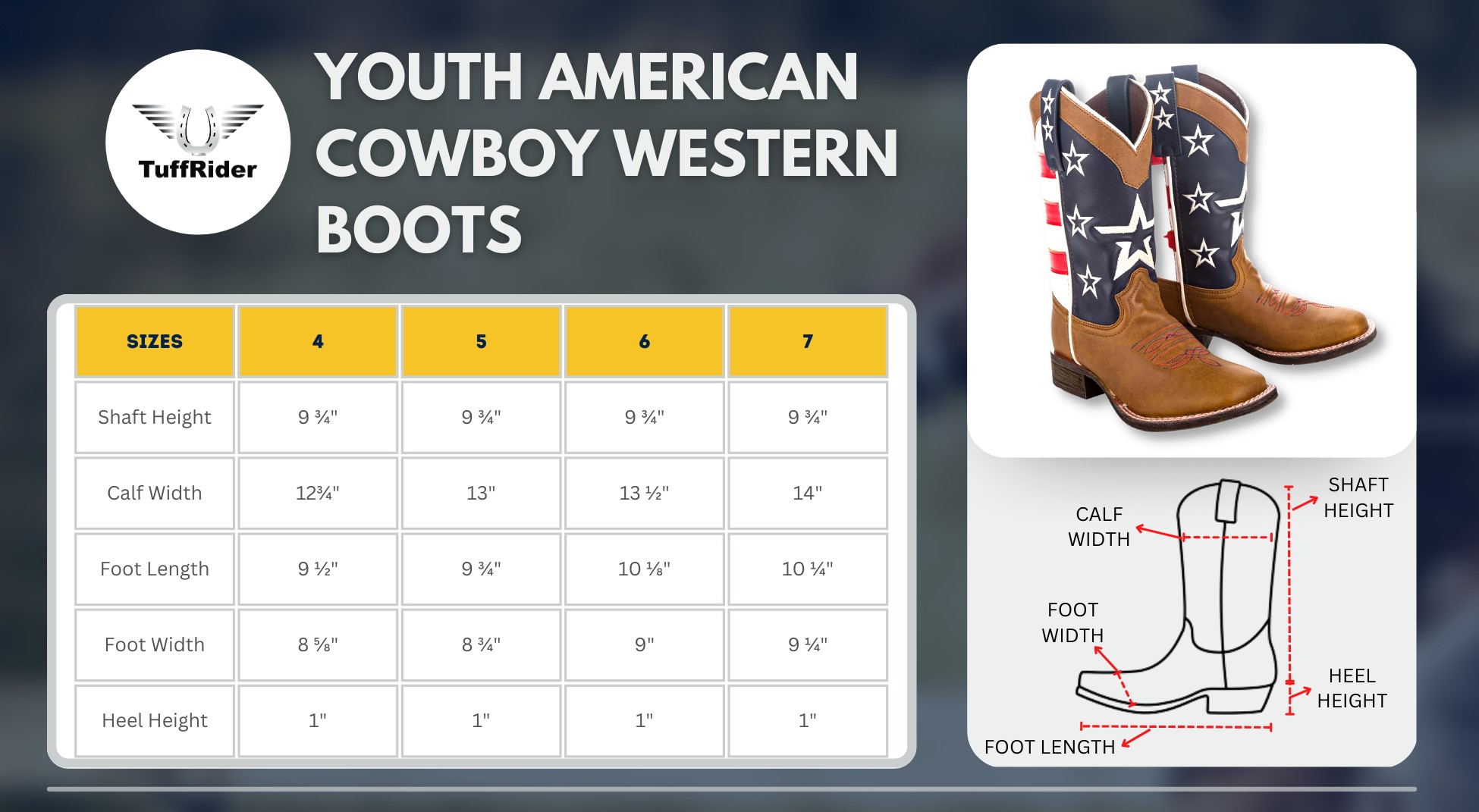 TuffRider

YOUTH AMERICAN COWBOY WESTERN BOOTS

| SIZES | 4 | 5 | 6 | 7 |
|---|---|---|---|---|
| Shaft Height | 9 ¾" | 9 ¾" | 9 ¾" | 9 ¾" |
| Calf Width | 12¾" | 13" | 13 ½" | 14" |
| Foot Length | 9 ½" | 9 ¾" | 10 ⅛" | 10 ¼" |
| Foot Width | 8 ⅝" | 8 ¾" | 9" | 9 ¼" |
| Heel Height | 1" | 1" | 1" | 1" |

CALF WIDTH

SHAFT HEIGHT

FOOT WIDTH

HEEL HEIGHT

FOOT LENGTH